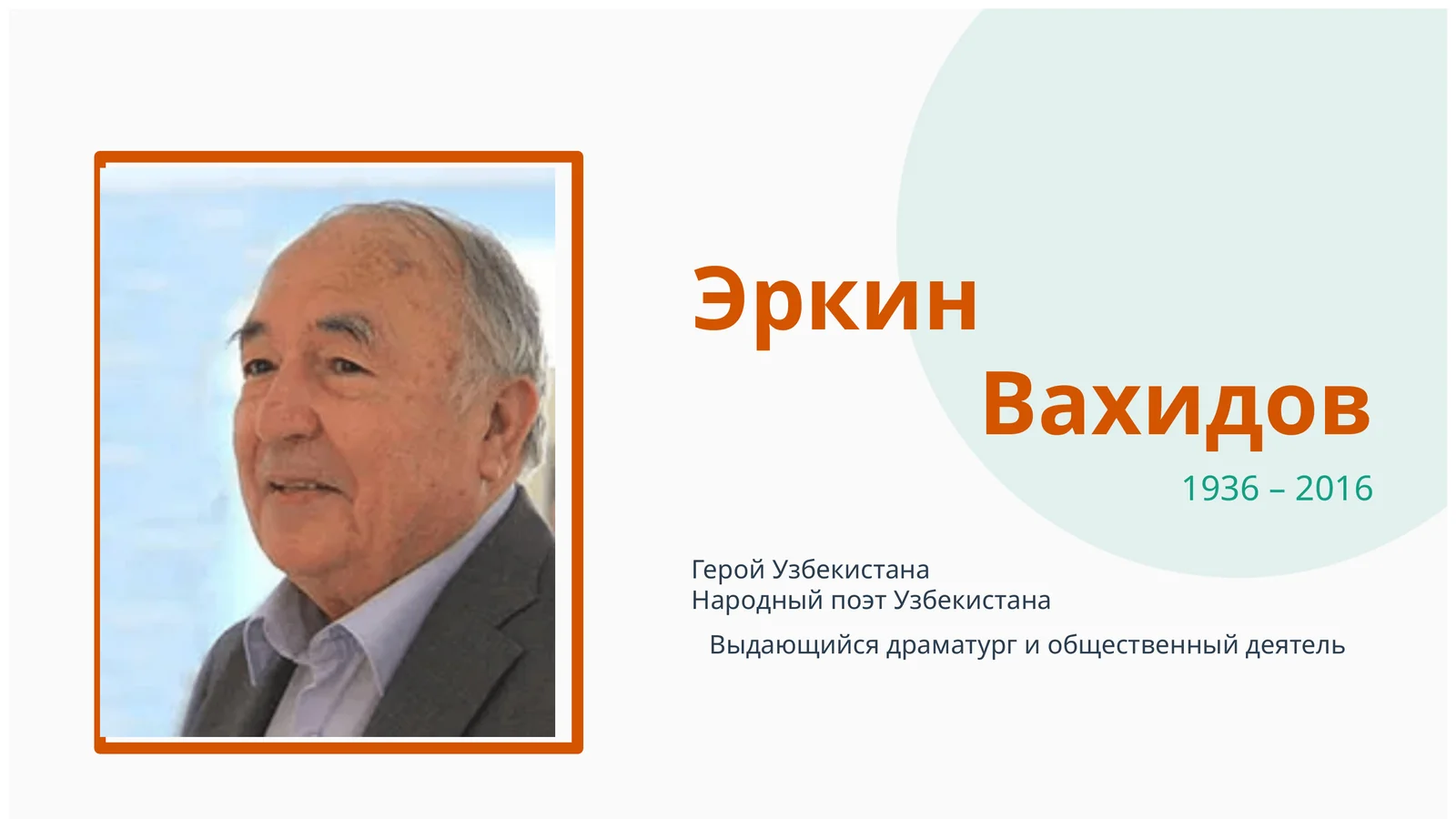 Эркин
Вахидов
1936 – 2016

Герой Узбекистана
Народный поэт Узбекистана

Выдающийся драматург и общественный деятель